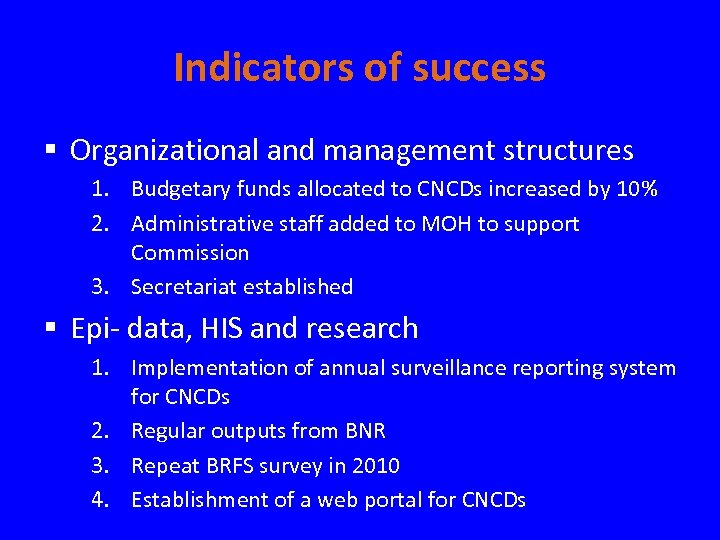 Indicators of success

▪ Organizational and management structures
1. Budgetary funds allocated to CNCDs increased by 10%
2. Administrative staff added to MOH to support Commission
3. Secretariat established

▪ Epi- data, HIS and research
1. Implementation of annual surveillance reporting system for CNCDs
2. Regular outputs from BNR
3. Repeat BRFS survey in 2010
4. Establishment of a web portal for CNCDs